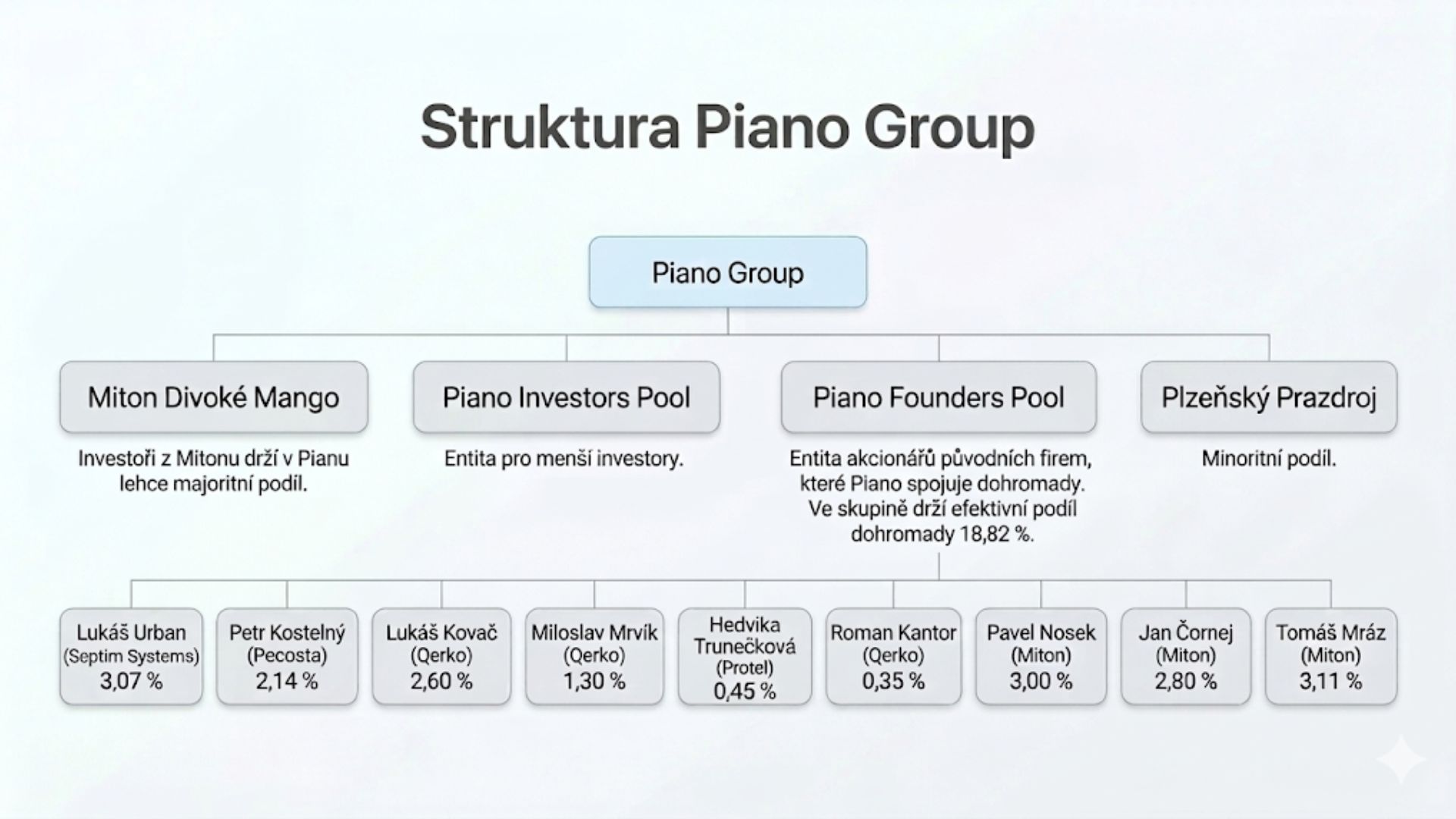 Struktura Piano Group

Piano Group

Miton Divoké Mango

Investoři z Mitonu drží v Pianu lehce majoritní podíl.

Piano Investors Pool

Entita pro menší investory.

Piano Founders Pool

Entita akcionářů původních firem, které Piano spojuje dohromady. Ve skupině drží efektivní podíl dohromady 18,82 %.

Plzeňský Prazdroj

Minoritní podíl.

Lukáš Urban (Septim Systems) 3,07 %

Petr Kostelný (Pecosta) 2,14 %

Lukáš Kovač (Qerko) 2,60 %

Miloslav Mrvík (Qerko) 1,30 %

Hedvika Trunečková (Protel) 0,45 %

Roman Kantor (Qerko) 0,35 %

Pavel Nosek (Miton) 3,00 %

Jan Čornej (Miton) 2,80 %

Tomáš Mráz (Miton) 3,11 %